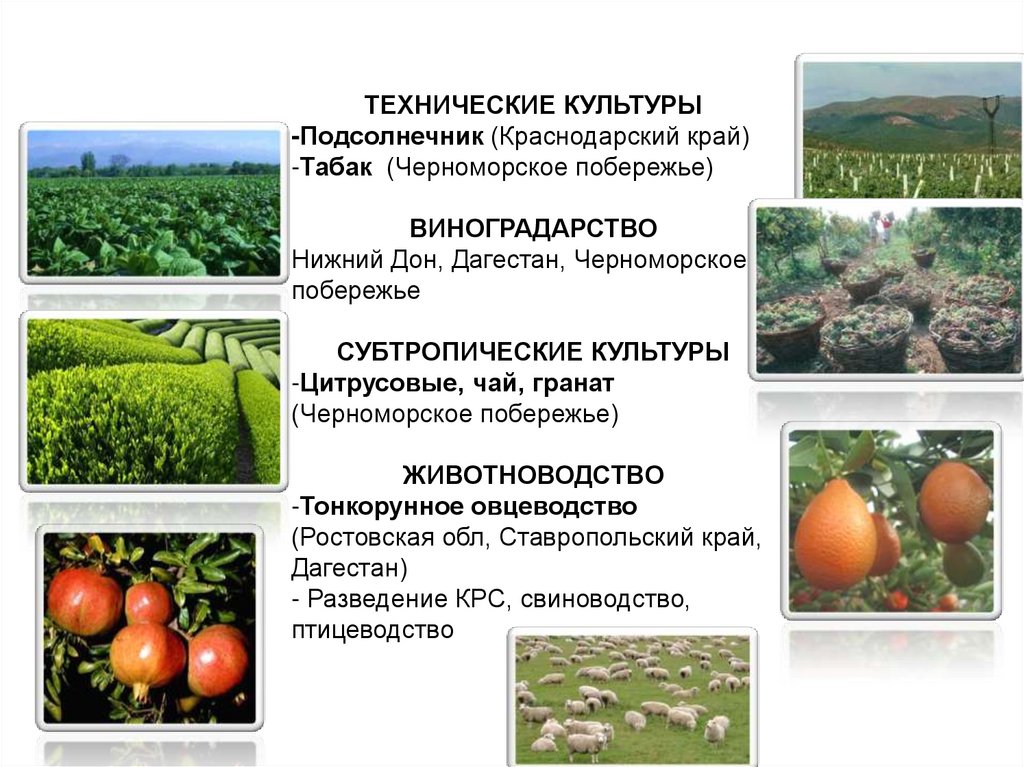 ТЕХНИЧЕСКИЕ КУЛЬТУРЫ
-Подсолнечник (Краснодарский край)
-Табак (Черноморское побережье)

ВИНОГРАДАРСТВО
Нижний Дон, Дагестан, Черноморское побережье

СУБТРОПИЧЕСКИЕ КУЛЬТУРЫ
-Цитрусовые, чай, гранат (Черноморское побережье)

ЖИВОТНОВОДСТВО
-Тонкорунное овцеводство (Ростовская обл, Ставропольский край, Дагестан)
- Разведение КРС, свиноводство, птицеводство